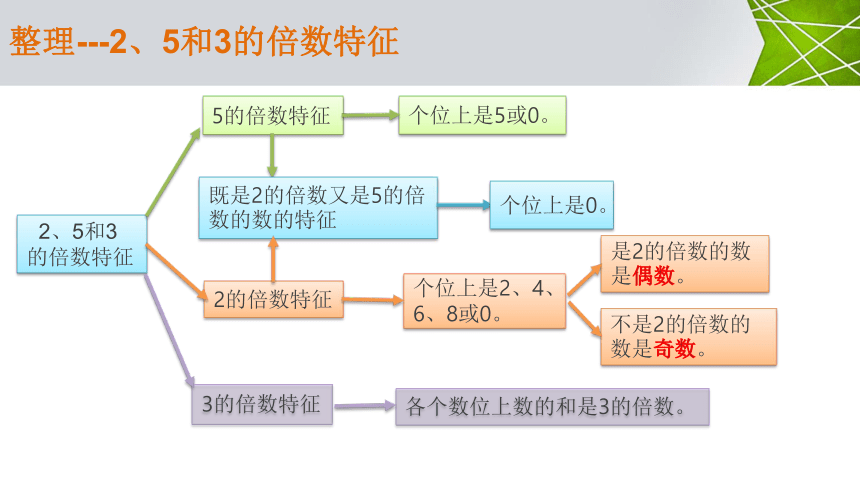 整理---2、5和3的倍数特征

2、5和3的倍数特征

5的倍数特征

个位上是5或0。

既是2的倍数又是5的倍数的数的特征

个位上是0。

2的倍数特征

个位上是2、4、6、8或0。

是2的倍数的数是偶数。

不是2的倍数的数是奇数。

3的倍数特征

各个数位上数的和是3的倍数。